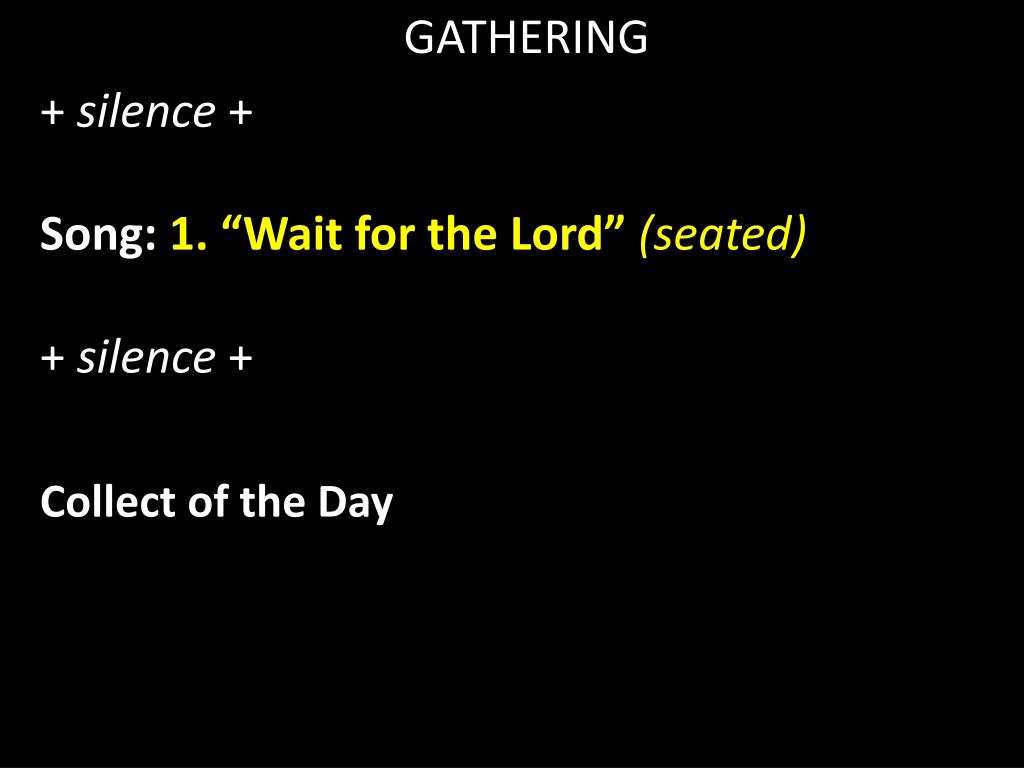 GATHERING

+ silence +

Song: 1. “Wait for the Lord” (seated)

+ silence +

Collect of the Day